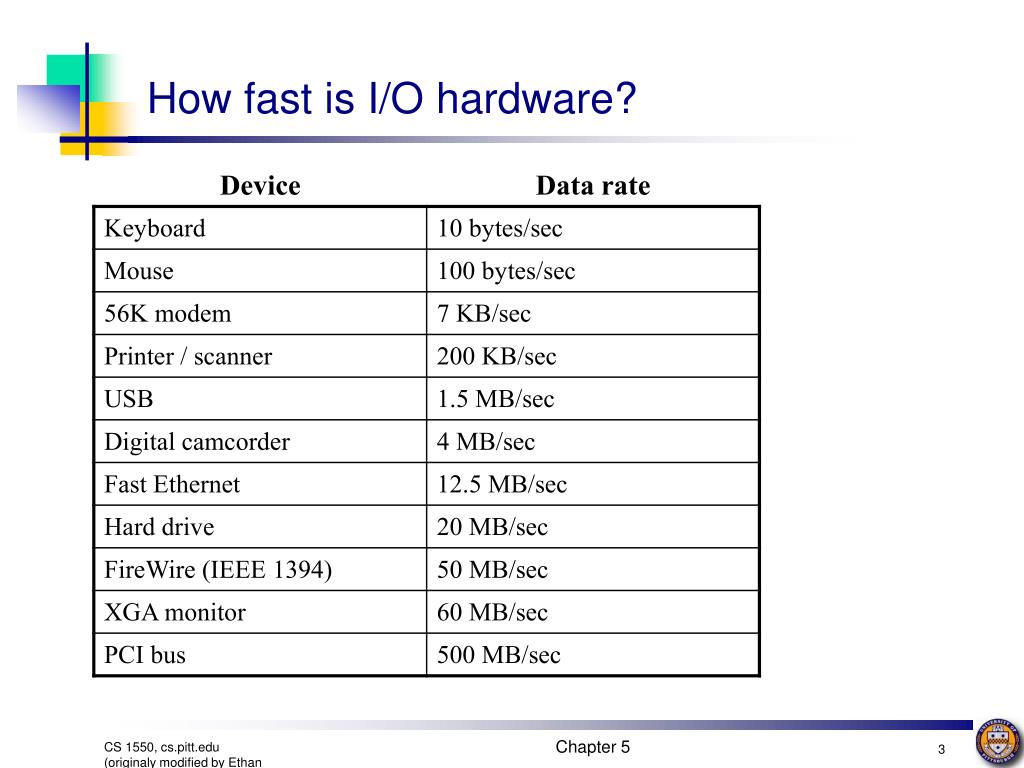 How fast is I/O hardware?

| Device | Data rate |
|---|---|
| Keyboard | 10 bytes/sec |
| Mouse | 100 bytes/sec |
| 56K modem | 7 KB/sec |
| Printer / scanner | 200 KB/sec |
| USB | 1.5 MB/sec |
| Digital camcorder | 4 MB/sec |
| Fast Ethernet | 12.5 MB/sec |
| Hard drive | 20 MB/sec |
| FireWire (IEEE 1394) | 50 MB/sec |
| XGA monitor | 60 MB/sec |
| PCI bus | 500 MB/sec |

CS 1550, cs.pitt.edu (originaly modified by Ethan

Chapter 5

3